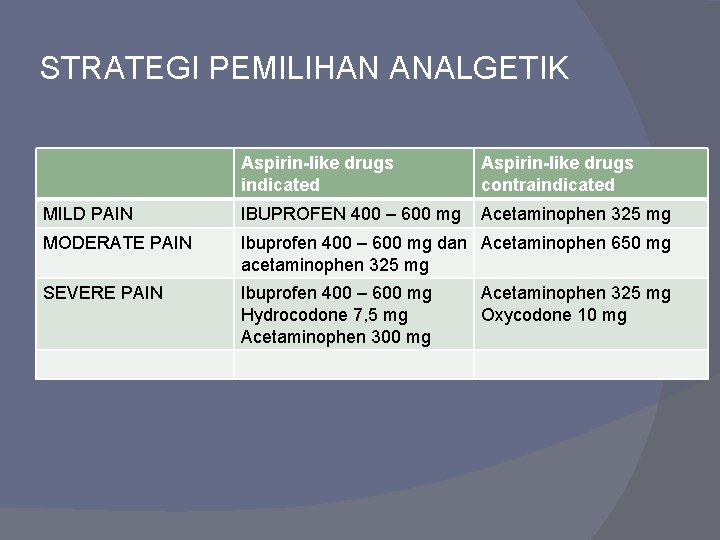 STRATEGI PEMILIHAN ANALGETIK

| | Aspirin-like drugs indicated | Aspirin-like drugs contraindicated |
|---|---|---|
| MILD PAIN | IBUPROFEN 400 – 600 mg | Acetaminophen 325 mg |
| MODERATE PAIN | Ibuprofen 400 – 600 mg dan acetaminophen 325 mg | Acetaminophen 650 mg |
| SEVERE PAIN | Ibuprofen 400 – 600 mg Hydrocodone 7,5 mg Acetaminophen 300 mg | Acetaminophen 325 mg Oxycodone 10 mg |
| | | |